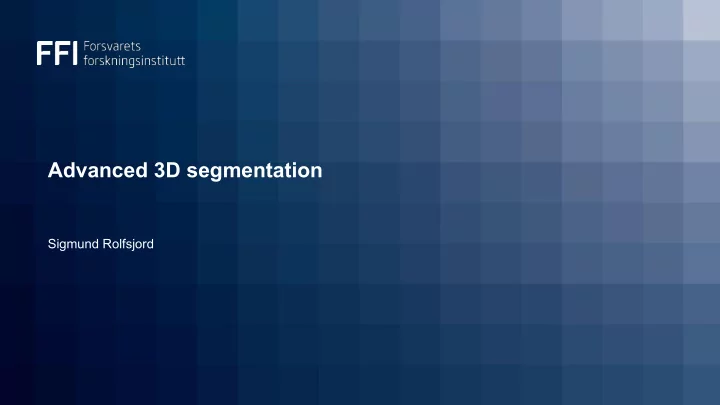 FFI Forsvarets forskningsinstitutt

Advanced 3D segmentation

Sigmund Rolfsjord